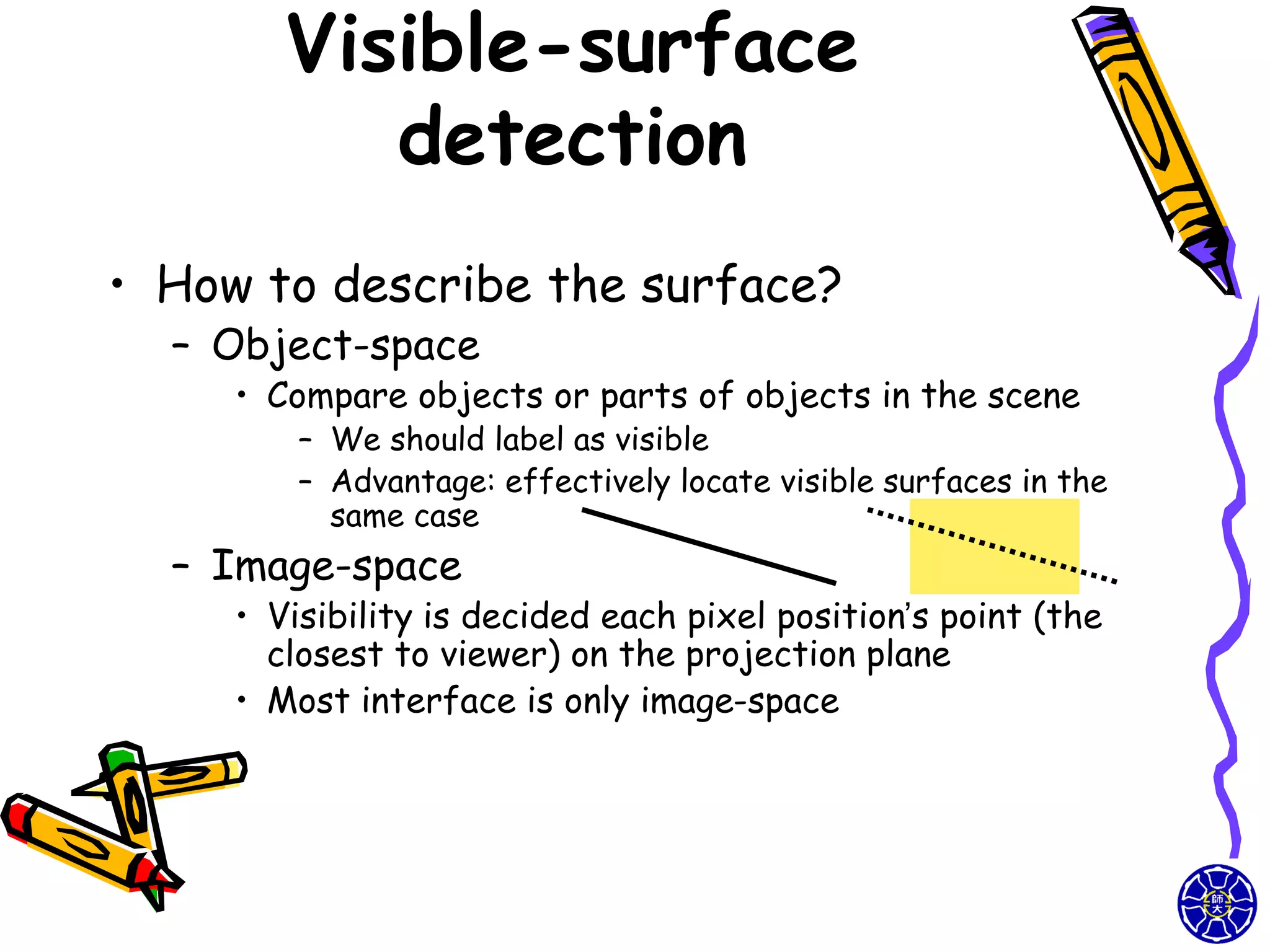 Visible-surface detection

• How to describe the surface?
– Object-space
• Compare objects or parts of objects in the scene
– We should label as visible
– Advantage: effectively locate visible surfaces in the same case
– Image-space
• Visibility is decided each pixel position's point (the closest to viewer) on the projection plane
• Most interface is only image-space

師大